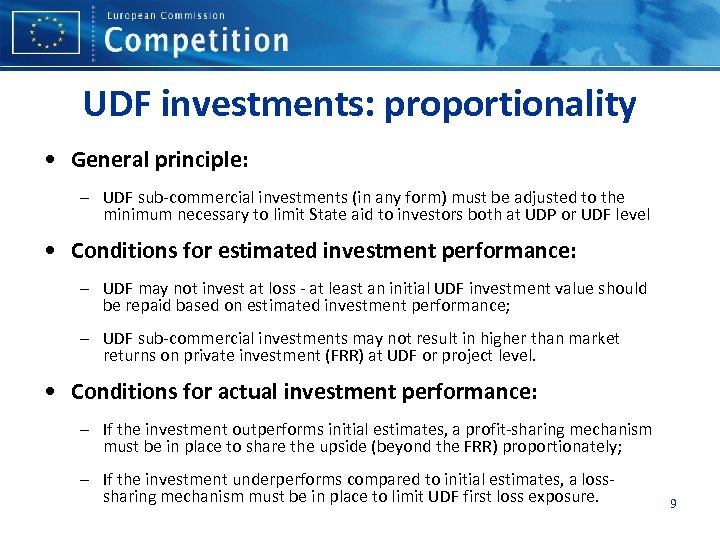 European Commission
Competition

UDF investments: proportionality

• General principle:

– UDF sub-commercial investments (in any form) must be adjusted to the minimum necessary to limit State aid to investors both at UDP or UDF level

• Conditions for estimated investment performance:

– UDF may not invest at loss - at least an initial UDF investment value should be repaid based on estimated investment performance;

– UDF sub-commercial investments may not result in higher than market returns on private investment (FRR) at UDF or project level.

• Conditions for actual investment performance:

– If the investment outperforms initial estimates, a profit-sharing mechanism must be in place to share the upside (beyond the FRR) proportionately;

– If the investment underperforms compared to initial estimates, a loss-sharing mechanism must be in place to limit UDF first loss exposure.

9